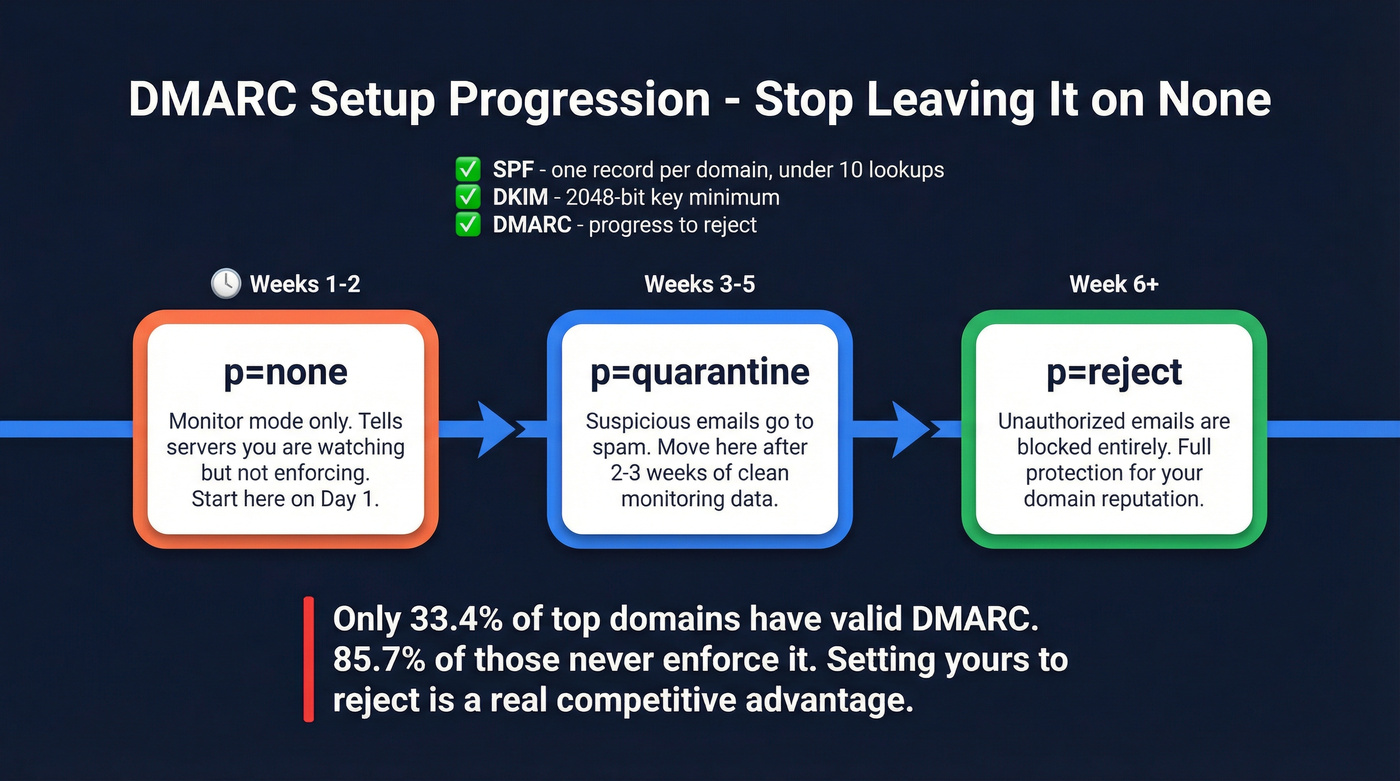 DMARC Setup Progression - Stop Leaving It on None

✅ SPF - one record per domain, under 10 lookups
✅ DKIM - 2048-bit key minimum
✅ DMARC - progress to reject

🕓 Weeks 1-2

p=none

Monitor mode only. Tells servers you are watching but not enforcing. Start here on Day 1.

Weeks 3-5

p=quarantine

Suspicious emails go to spam. Move here after 2-3 weeks of clean monitoring data.

Week 6+

p=reject

Unauthorized emails are blocked entirely. Full protection for your domain reputation.

Only 33.4% of top domains have valid DMARC. 85.7% of those never enforce it. Setting yours to reject is a real competitive advantage.